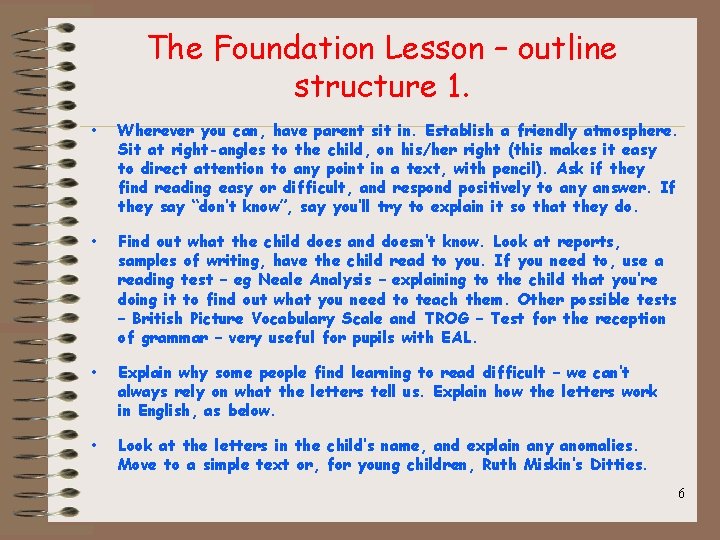 The Foundation Lesson – outline structure 1.

• Wherever you can, have parent sit in. Establish a friendly atmosphere. Sit at right-angles to the child, on his/her right (this makes it easy to direct attention to any point in a text, with pencil). Ask if they find reading easy or difficult, and respond positively to any answer. If they say "don't know", say you'll try to explain it so that they do.

• Find out what the child does and doesn't know. Look at reports, samples of writing, have the child read to you. If you need to, use a reading test – eg Neale Analysis – explaining to the child that you're doing it to find out what you need to teach them. Other possible tests – British Picture Vocabulary Scale and TROG – Test for the reception of grammar – very useful for pupils with EAL.

• Explain why some people find learning to read difficult – we can't always rely on what the letters tell us. Explain how the letters work in English, as below.

• Look at the letters in the child's name, and explain any anomalies. Move to a simple text or, for young children, Ruth Miskin's Ditties.

6